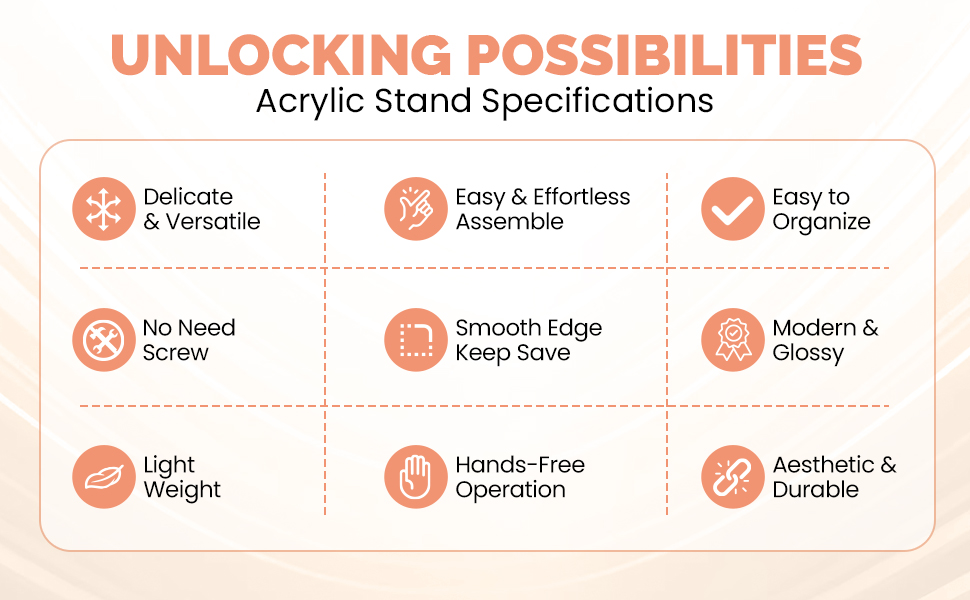 UNLOCKING POSSIBILITIES
Acrylic Stand Specifications

Delicate & Versatile

Easy & Effortless Assemble

Easy to Organize

No Need Screw

Smooth Edge Keep Save

Modern & Glossy

Light Weight

Hands-Free Operation

Aesthetic & Durable